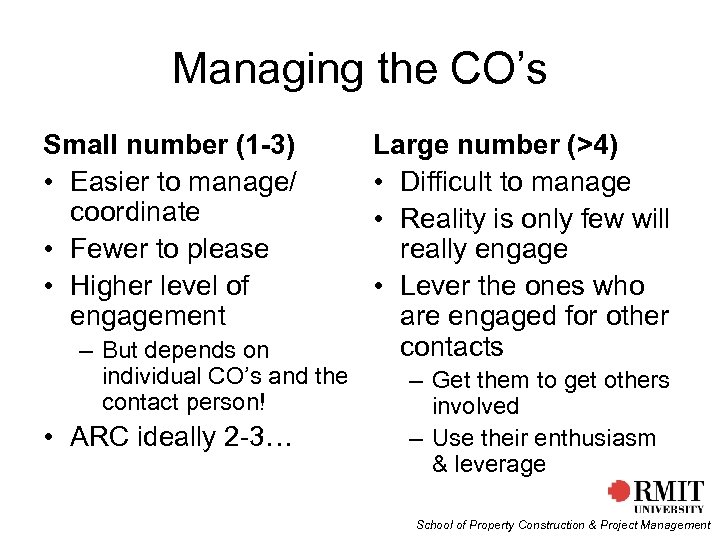 Managing the CO's

Small number (1-3)
• Easier to manage/ coordinate
• Fewer to please
• Higher level of engagement
– But depends on individual CO's and the contact person!
• ARC ideally 2-3…

Large number (>4)
• Difficult to manage
• Reality is only few will really engage
• Lever the ones who are engaged for other contacts
– Get them to get others involved
– Use their enthusiasm & leverage

RMIT UNIVERSITY

School of Property Construction & Project Management